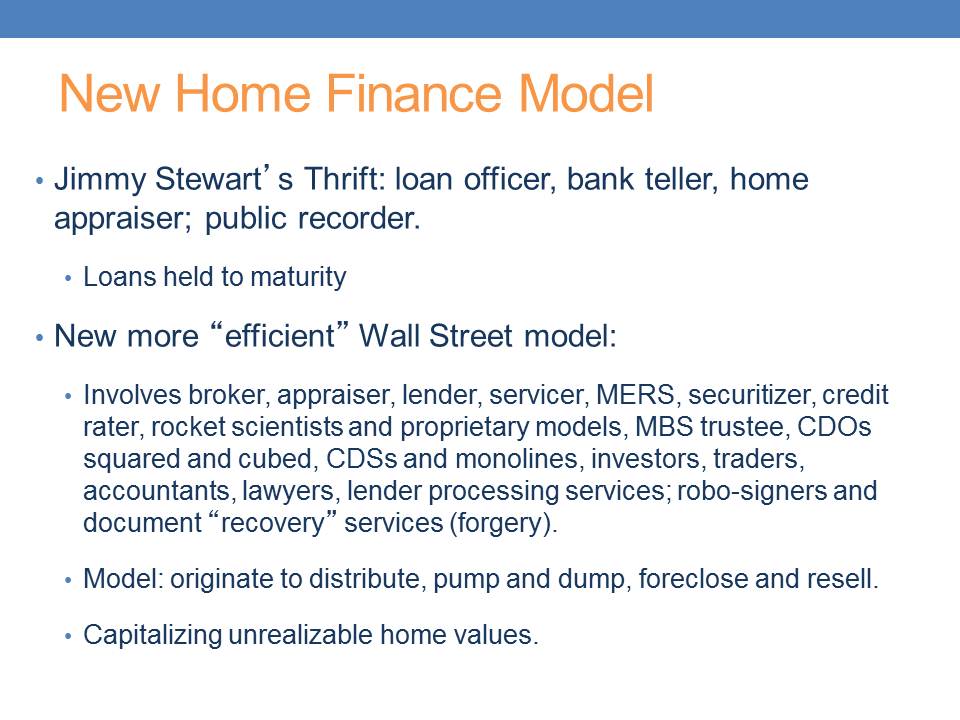 New Home Finance Model

• Jimmy Stewart’s Thrift: loan officer, bank teller, home appraiser; public recorder.

• Loans held to maturity

• New more “efficient” Wall Street model:

• Involves broker, appraiser, lender, servicer, MERS, securitizer, credit rater, rocket scientists and proprietary models, MBS trustee, CDOs squared and cubed, CDSs and monolines, investors, traders, accountants, lawyers, lender processing services; robo-signers and document “recovery” services (forgery).

• Model: originate to distribute, pump and dump, foreclose and resell.

• Capitalizing unrealizable home values.